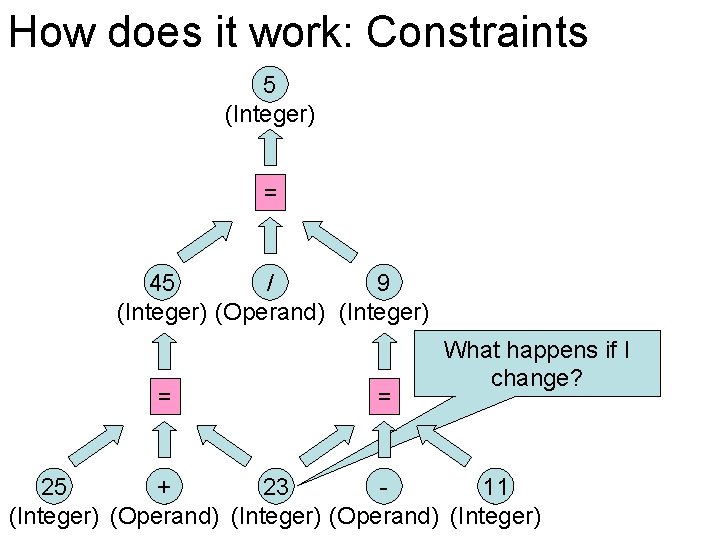 How does it work: Constraints

5
(Integer)

=

45
(Integer)

/
(Operand)

9
(Integer)

What happens if I change?

=

=

25
(Integer)

+
(Operand)

23
(Integer)

-
(Operand)

11
(Integer)